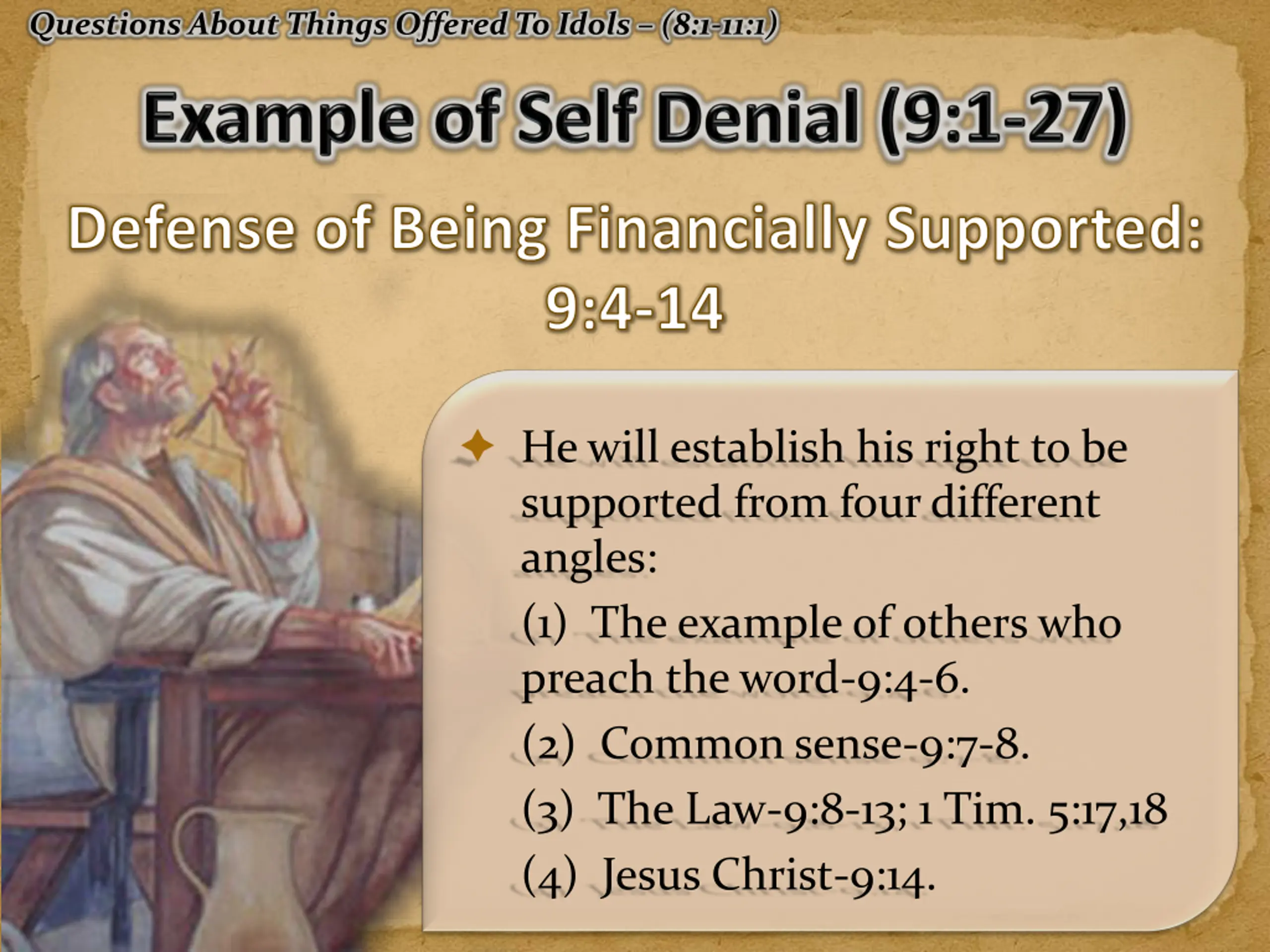 Questions About Things Offered To Idols – (8:1-11:1)

Example of Self Denial (9:1-27)

Defense of Being Financially Supported: 9:4-14

He will establish his right to be supported from four different angles:

(1) The example of others who preach the word-9:4-6.

(2) Common sense-9:7-8.

(3) The Law-9:8-13; 1 Tim. 5:17,18

(4) Jesus Christ-9:14.